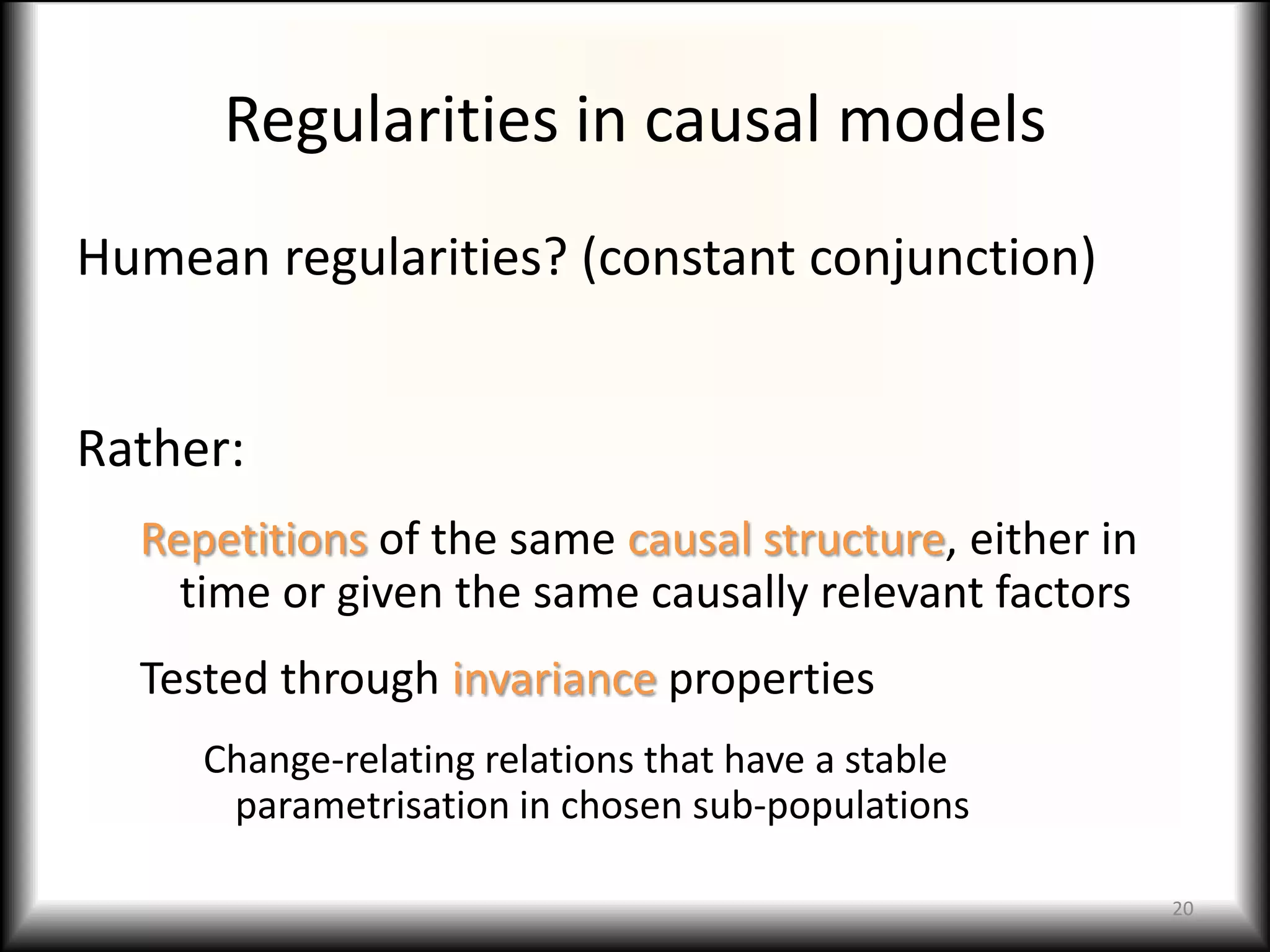 Regularities in causal models

Humean regularities? (constant conjunction)

Rather:

Repetitions of the same causal structure, either in time or given the same causally relevant factors

Tested through invariance properties

Change-relating relations that have a stable parametrisation in chosen sub-populations

20